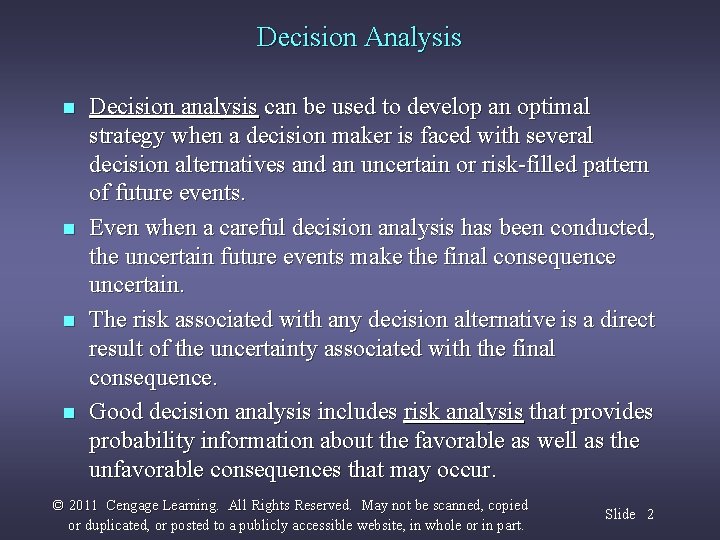 Decision Analysis

■ Decision analysis can be used to develop an optimal strategy when a decision maker is faced with several decision alternatives and an uncertain or risk-filled pattern of future events.

■ Even when a careful decision analysis has been conducted, the uncertain future events make the final consequence uncertain.

■ The risk associated with any decision alternative is a direct result of the uncertainty associated with the final consequence.

■ Good decision analysis includes risk analysis that provides probability information about the favorable as well as the unfavorable consequences that may occur.

© 2011 Cengage Learning. All Rights Reserved. May not be scanned, copied or duplicated, or posted to a publicly accessible website, in whole or in part.

Slide 2